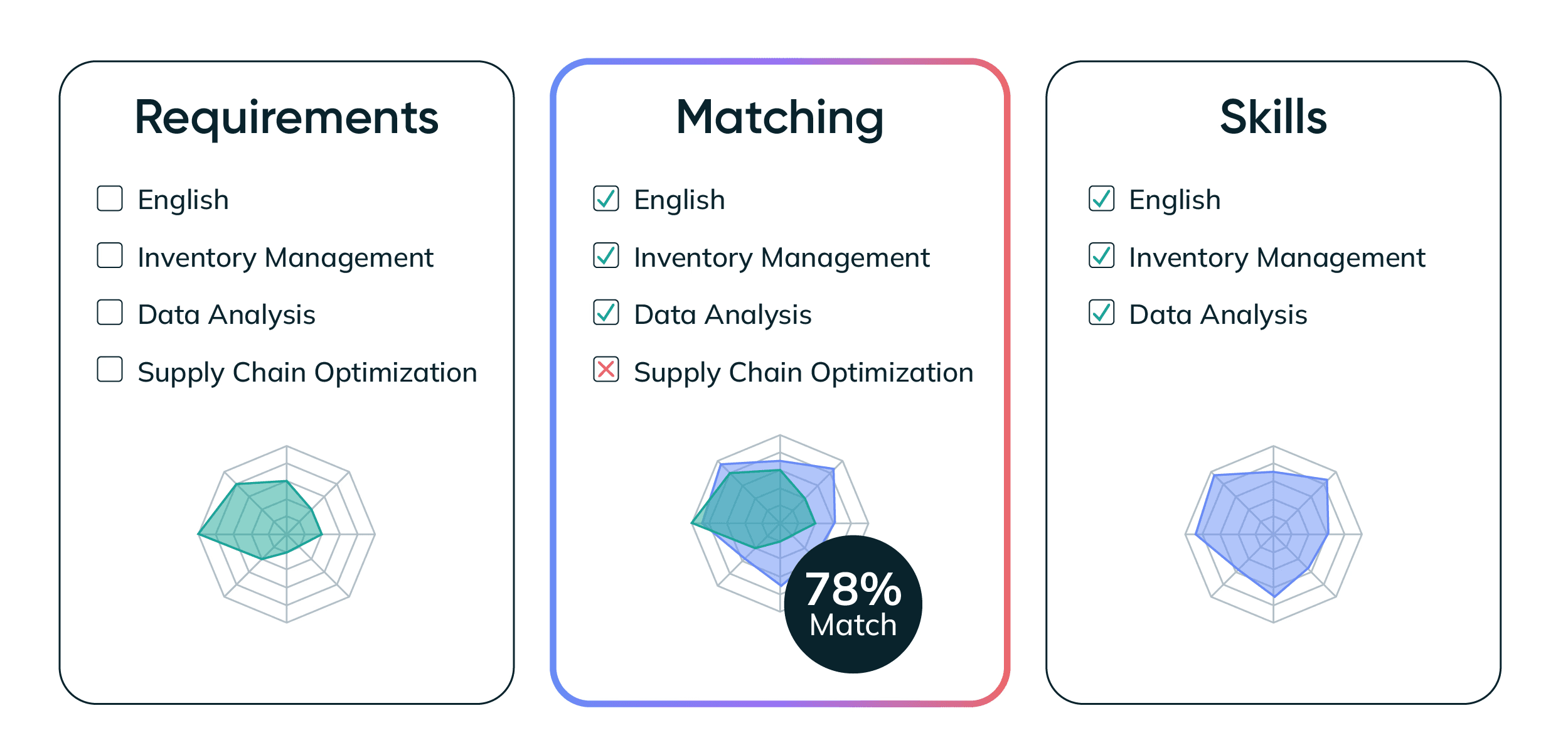 Requirements

English

Inventory Management

Data Analysis

Supply Chain Optimization

Matching

English

Inventory Management

Data Analysis

Supply Chain Optimization

78%
Match

Skills

English

Inventory Management

Data Analysis